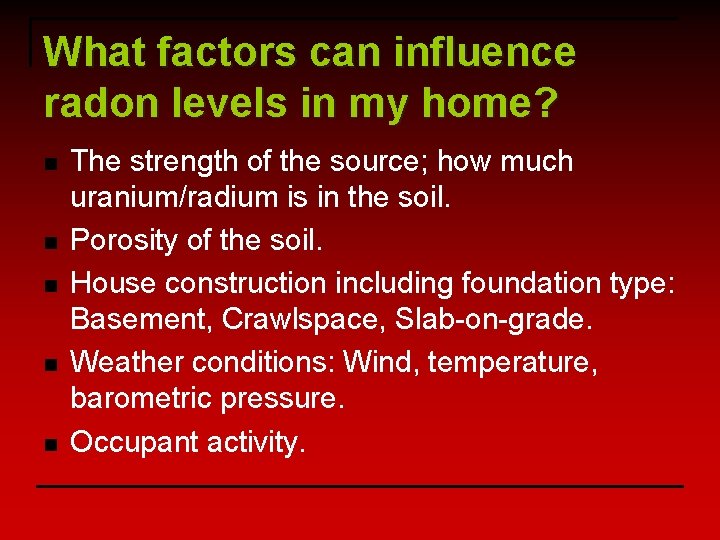 What factors can influence radon levels in my home?

- The strength of the source; how much uranium/radium is in the soil.
- Porosity of the soil.
- House construction including foundation type: Basement, Crawlspace, Slab-on-grade.
- Weather conditions: Wind, temperature, barometric pressure.
- Occupant activity.